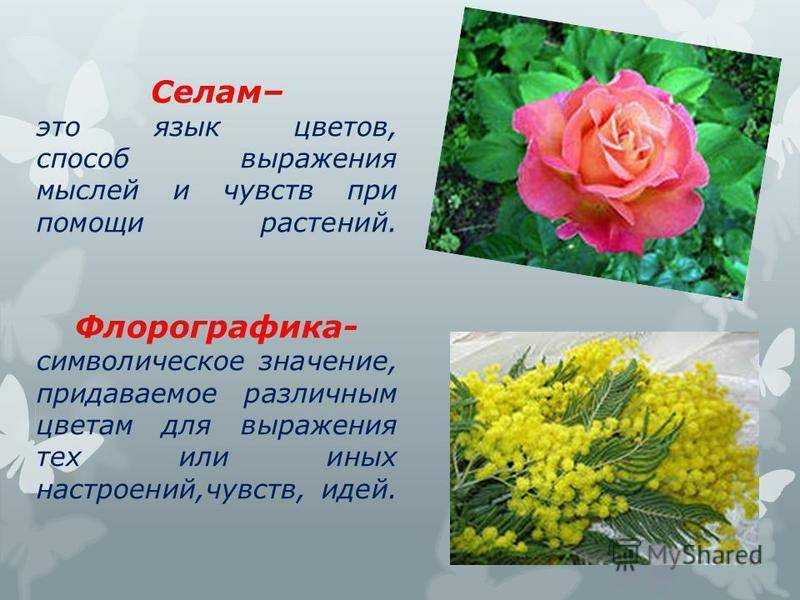 Селам–
это язык цветов, способ выражения мыслей и чувств при помощи растений.

Флорографика-
символическое значение, придаваемое различным цветам для выражения тех или иных настроений,чувств, идей.

MyShared